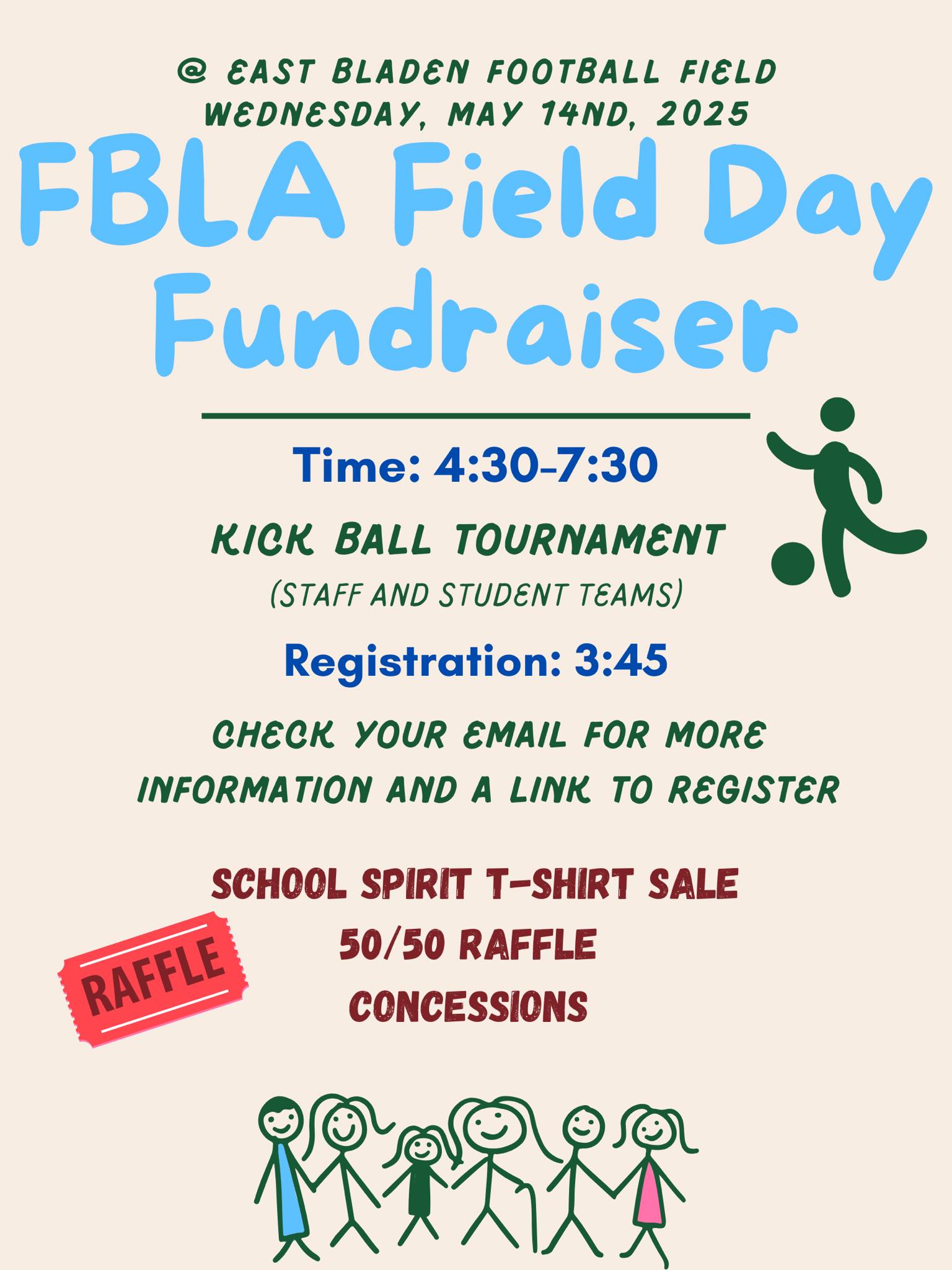 @ EAST BLADEN FOOTBALL FIELD
WEDNESDAY, MAY 14ND, 2025

FBLA Field Day Fundraiser

Time: 4:30-7:30

KICK BALL TOURNAMENT
(STAFF AND STUDENT TEAMS)

Registration: 3:45

CHECK YOUR EMAIL FOR MORE INFORMATION AND A LINK TO REGISTER

SCHOOL SPIRIT T-SHIRT SALE
50/50 RAFFLE
CONCESSIONS

RAFFLE